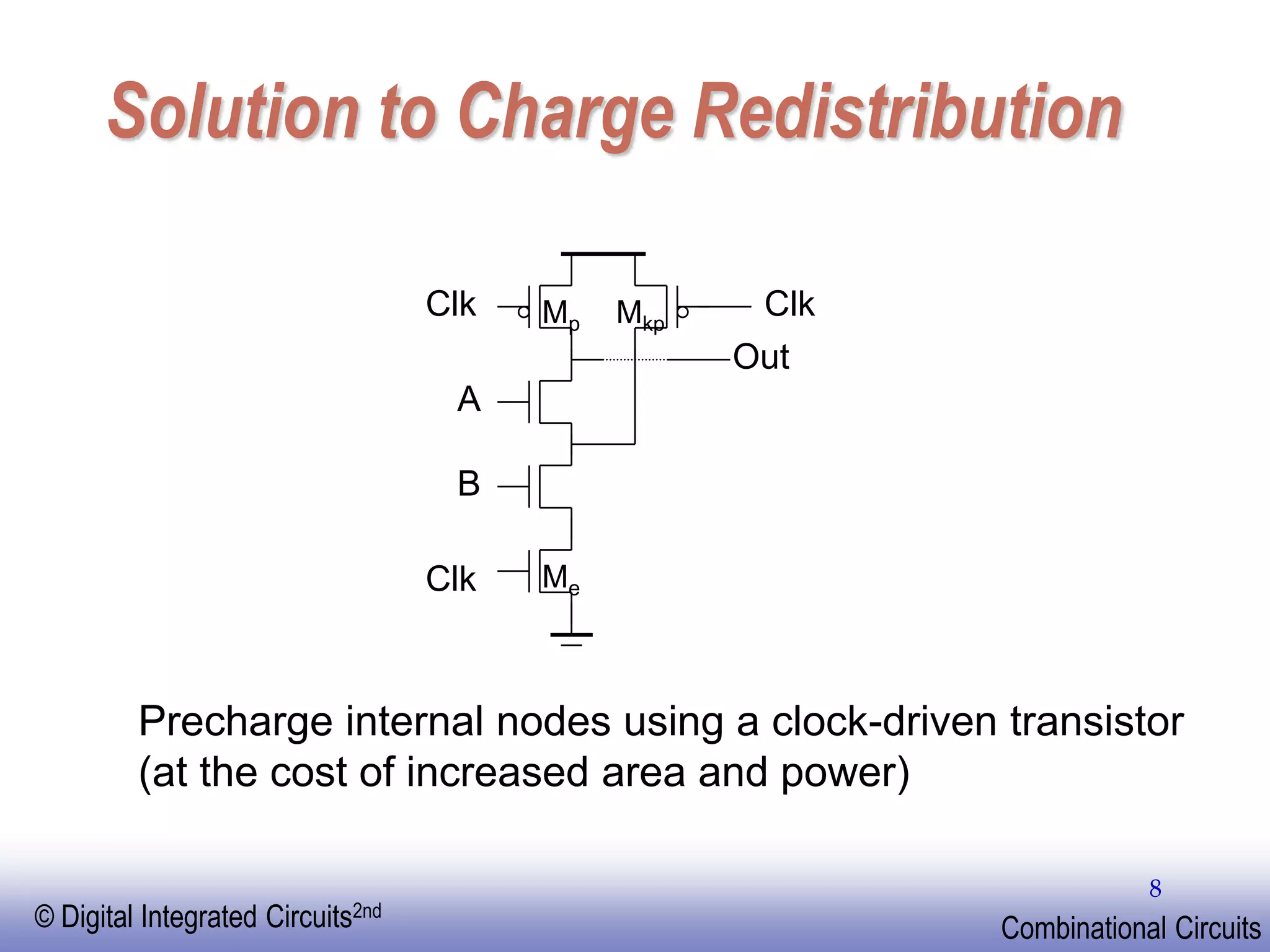 Solution to Charge Redistribution

Clk
$M_p$
$M_{kp}$
Clk
Out
A
B
Clk
$M_e$

Precharge internal nodes using a clock-driven transistor (at the cost of increased area and power)

© Digital Integrated Circuits$^{2nd}$

8

Combinational Circuits